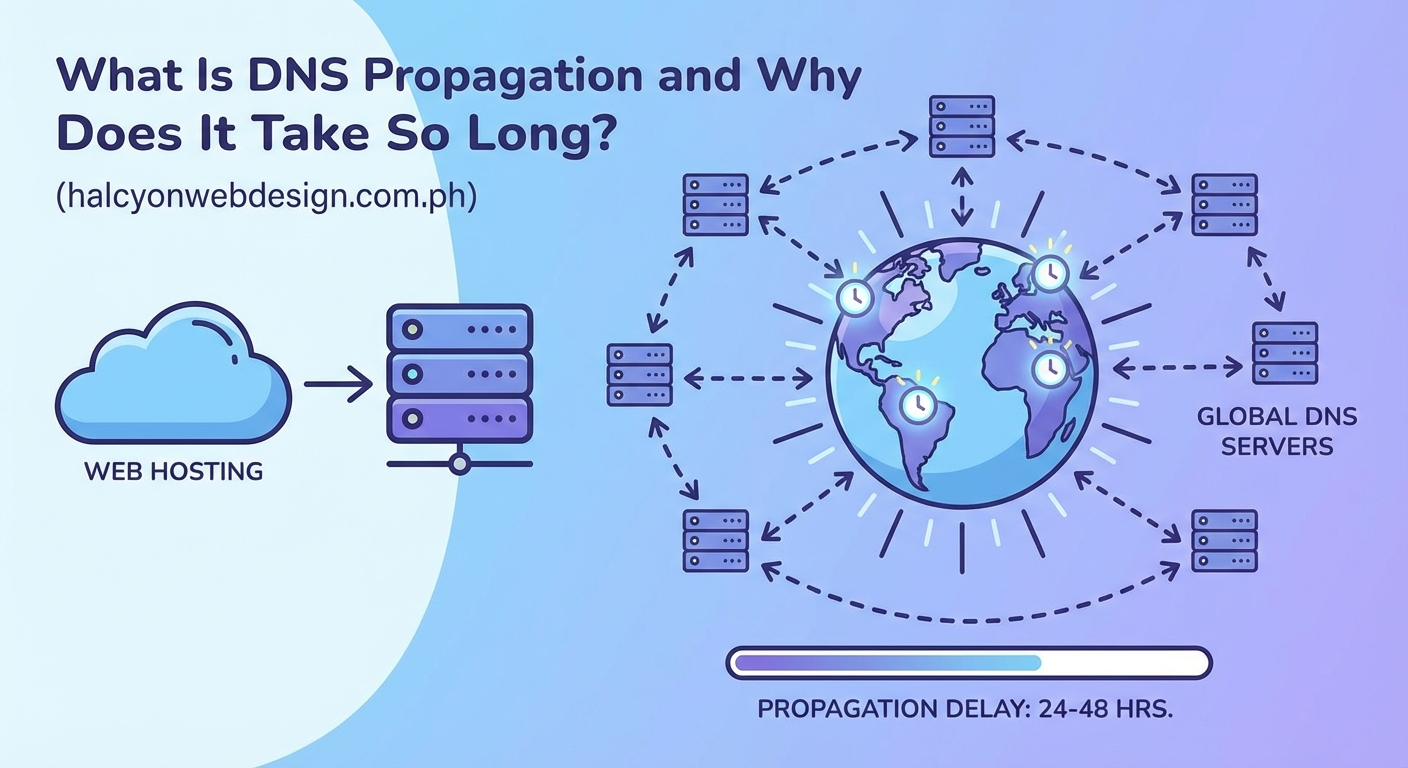 What Is DNS Propagation and Why Does It Take So Long?

(halcyonwebdesign.com.ph)

WEB HOSTING

GLOBAL DNS SERVERS

PROPAGATION DELAY: 24-48 HRS.